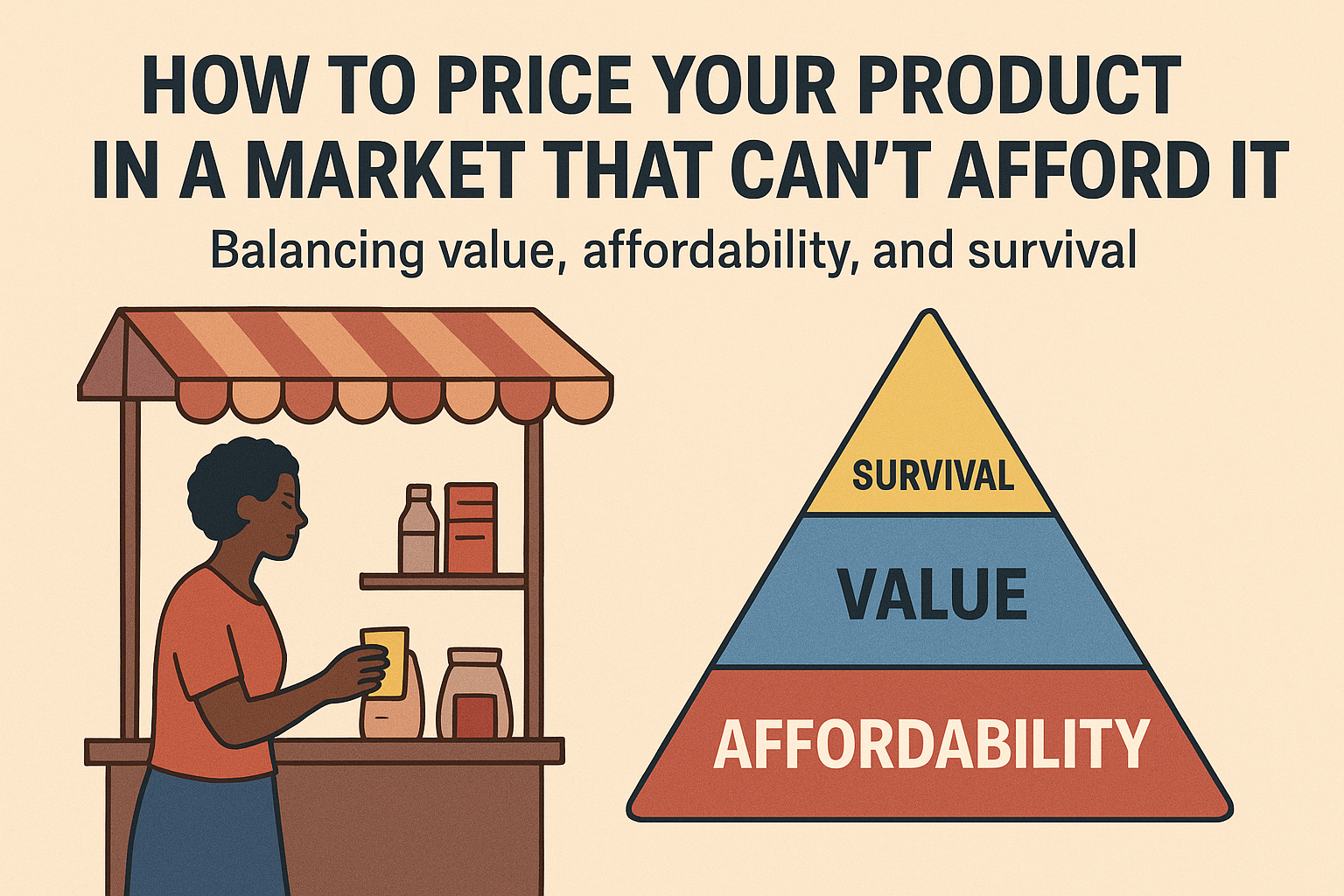 HOW TO PRICE YOUR PRODUCT IN A MARKET THAT CAN'T AFFORD IT

Balancing value, affordability, and survival

SURVIVAL

VALUE

AFFORDABILITY